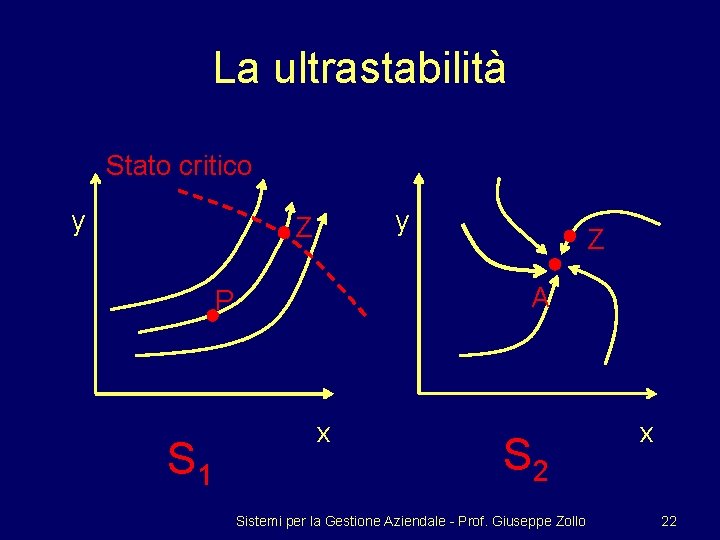 La ultrastabilità

Stato critico

y

Z

P

x

$S_1$

y

Z

A

x

$S_2$

Sistemi per la Gestione Aziendale - Prof. Giuseppe Zollo

22